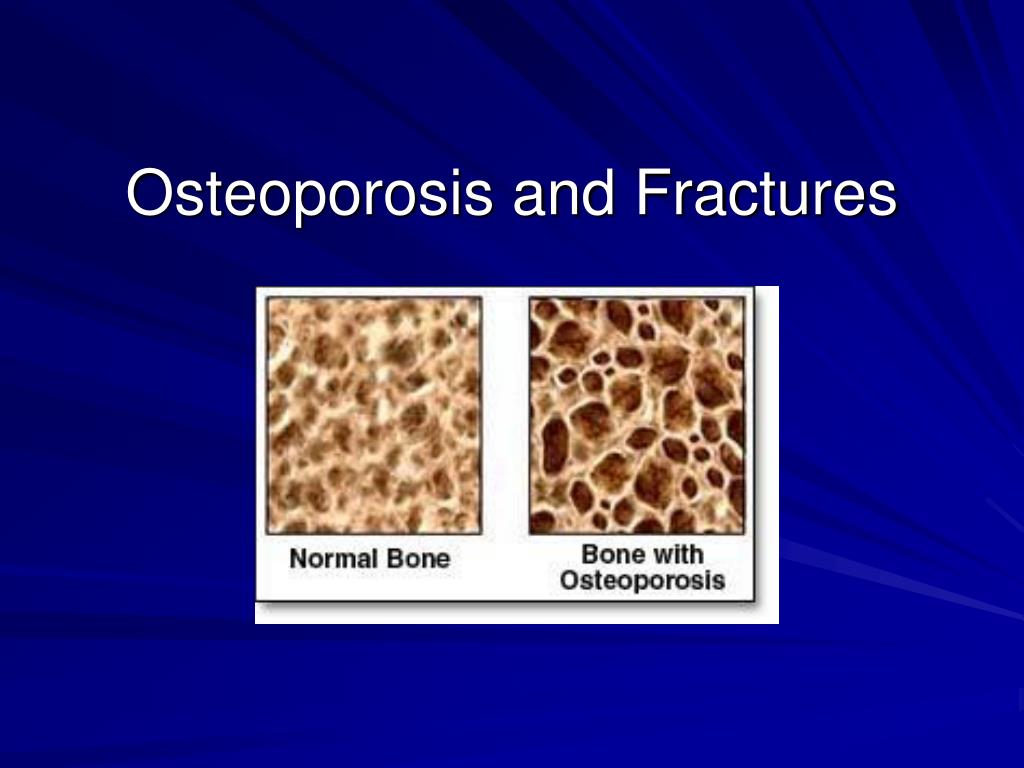 Osteoporosis and Fractures

Normal Bone

Bone with Osteoporosis